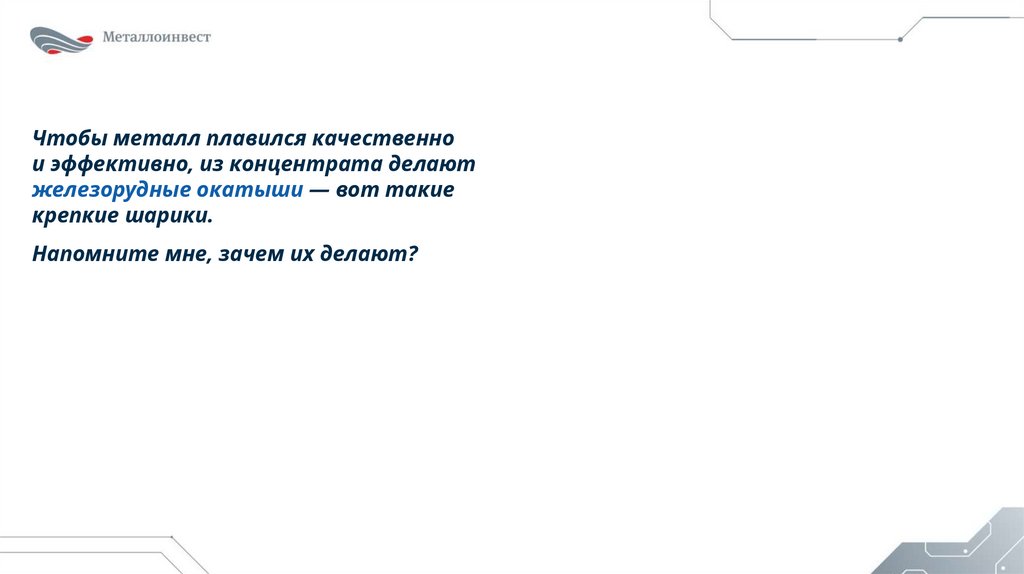 Металлоинвест

Чтобы металл плавился качественно и эффективно, из концентрата делают железорудные окатыши — вот такие крепкие шарики.

Напомните мне, зачем их делают?